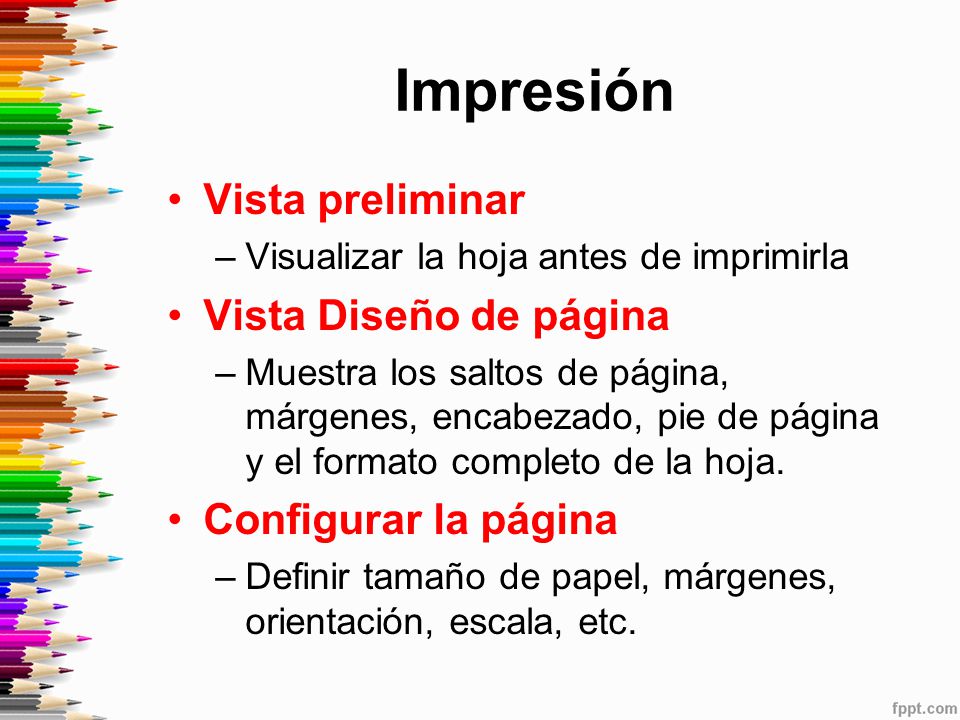 Impresión

• Vista preliminar
– Visualizar la hoja antes de imprimirla

• Vista Diseño de página
– Muestra los saltos de página, márgenes, encabezado, pie de página y el formato completo de la hoja.

• Configurar la página
– Definir tamaño de papel, márgenes, orientación, escala, etc.

fppt.com